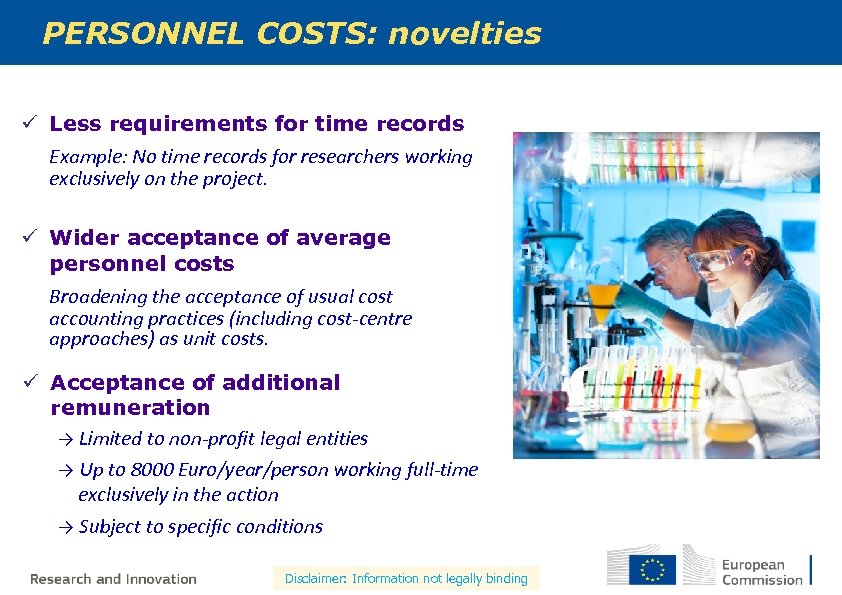 PERSONNEL COSTS: novelties

✓ Less requirements for time records

Example: No time records for researchers working exclusively on the project.

✓ Wider acceptance of average personnel costs

Broadening the acceptance of usual cost accounting practices (including cost-centre approaches) as unit costs.

✓ Acceptance of additional remuneration

→ Limited to non-profit legal entities

→ Up to 8000 Euro/year/person working full-time exclusively in the action

→ Subject to specific conditions

Research and Innovation

Disclaimer: Information not legally binding

European Commission